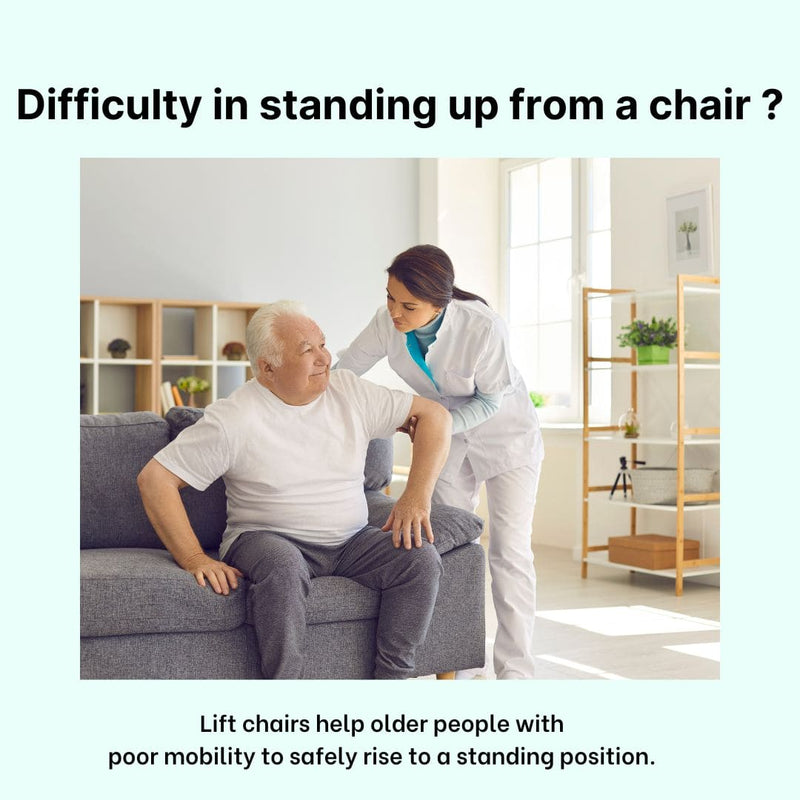 Difficulty in standing up from a chair ?

Lift chairs help older people with poor mobility to safely rise to a standing position.